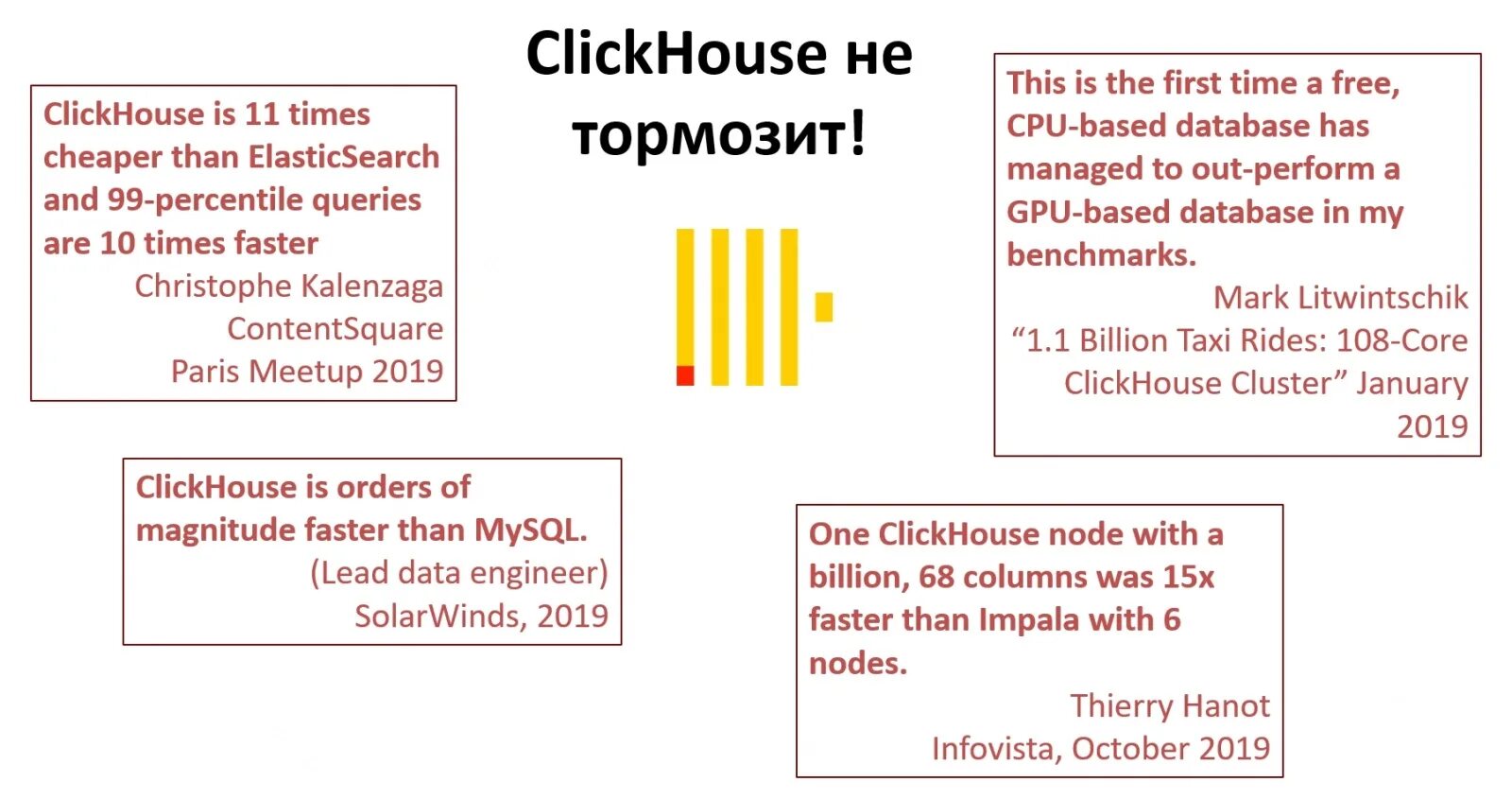 ClickHouse не тормозит!

ClickHouse is 11 times cheaper than ElasticSearch and 99-percentile queries are 10 times faster

Christophe Kalenzaga
ContentSquare
Paris Meetup 2019

This is the first time a free, CPU-based database has managed to out-perform a GPU-based database in my benchmarks.

Mark Litwintschik
“1.1 Billion Taxi Rides: 108-Core ClickHouse Cluster” January 2019

ClickHouse is orders of magnitude faster than MySQL.

(Lead data engineer)
SolarWinds, 2019

One ClickHouse node with a billion, 68 columns was 15x faster than Impala with 6 nodes.

Thierry Hanot
Infovista, October 2019